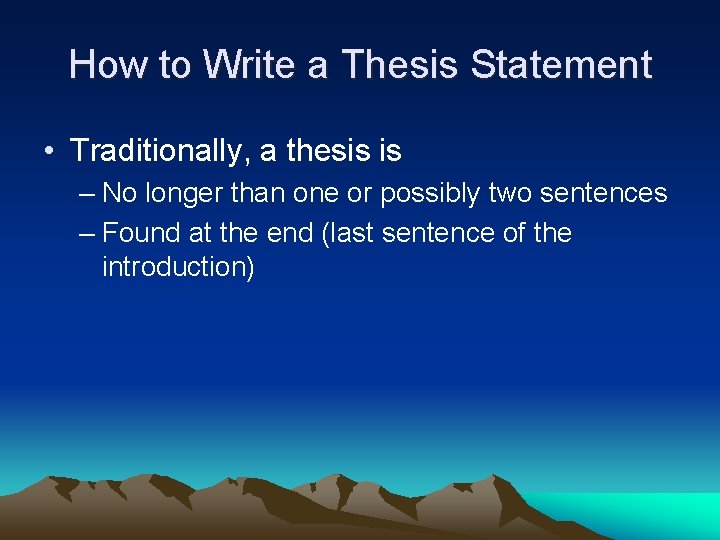 How to Write a Thesis Statement

• Traditionally, a thesis is
– No longer than one or possibly two sentences
– Found at the end (last sentence of the introduction)